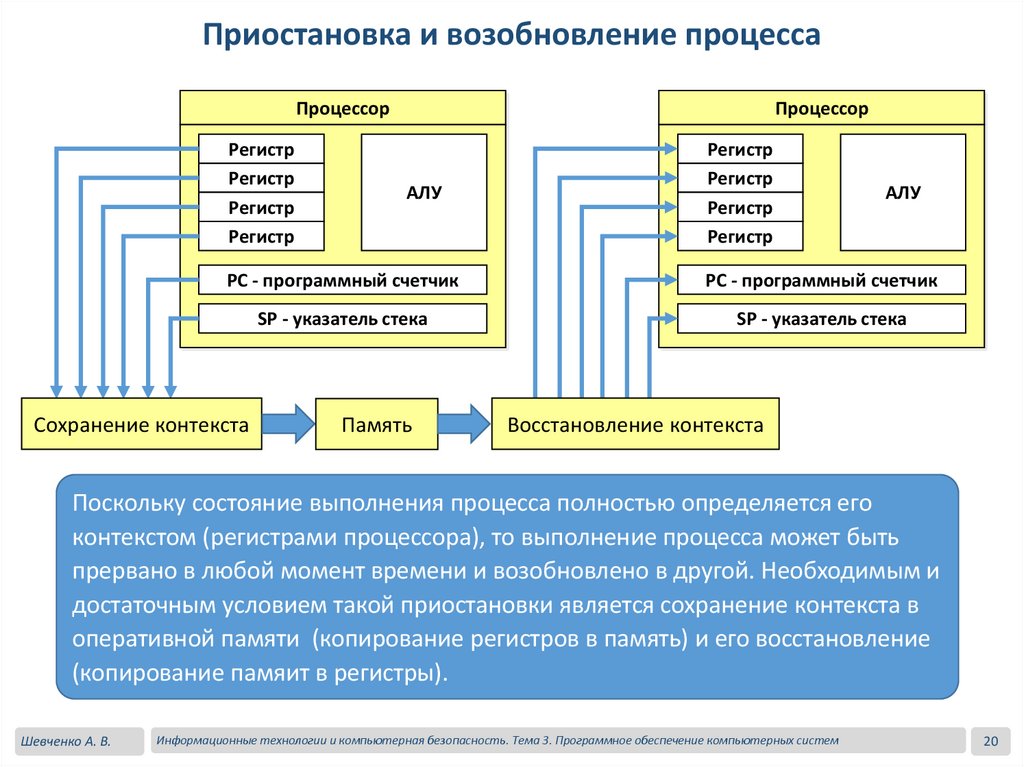 Приостановка и возобновление процесса

Процессор

Регистр

Регистр

Регистр

Регистр

АЛУ

PC - программный счетчик

SP - указатель стека

Процессор

Регистр

Регистр

Регистр

Регистр

АЛУ

PC - программный счетчик

SP - указатель стека

Сохранение контекста

Память

Восстановление контекста

Поскольку состояние выполнения процесса полностью определяется его контекстом (регистрами процессора), то выполнение процесса может быть прервано в любой момент времени и возобновлено в другой. Необходимым и достаточным условием такой приостановки является сохранение контекста в оперативной памяти  (копирование регистров в память) и его восстановление (копирование памяит в регистры).

Шевченко А. В.

Информационные технологии и компьютерная безопасность. Тема 3. Программное обеспечение компьютерных систем

20